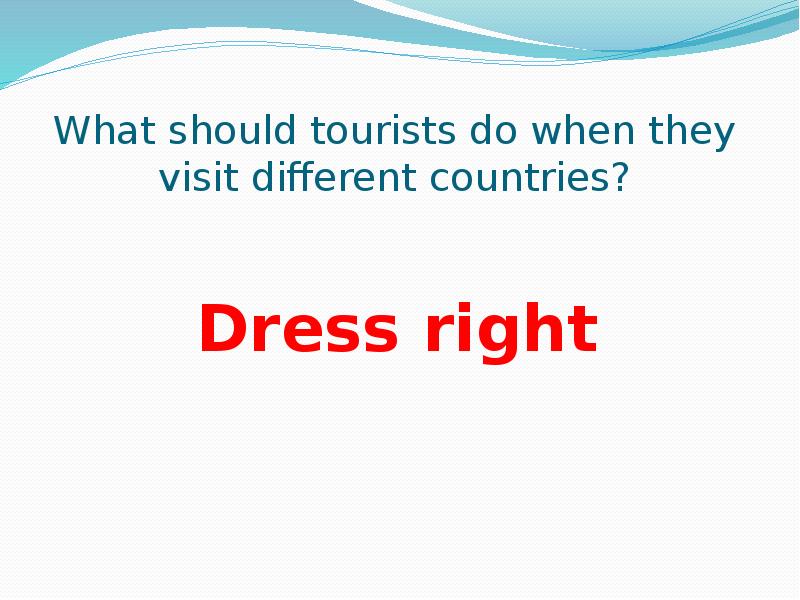 What should tourists do when they visit different countries?

Dress right